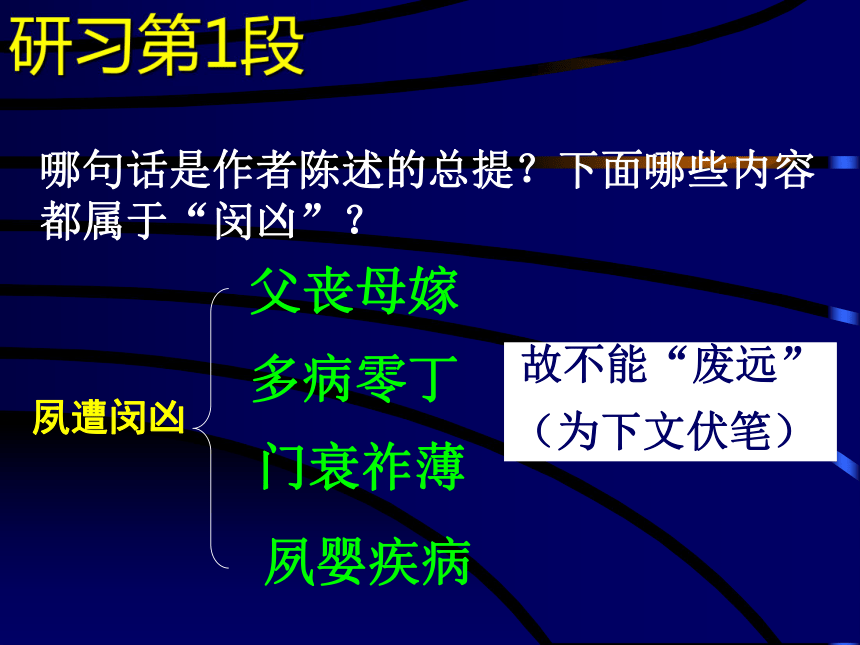 研习第1段

哪句话是作者陈述的总提？下面哪些内容都属于“闵凶”？

夙遭闵凶

父丧母嫁

多病零丁

门衰祚薄

夙婴疾病

故不能“废远”

（为下文伏笔）